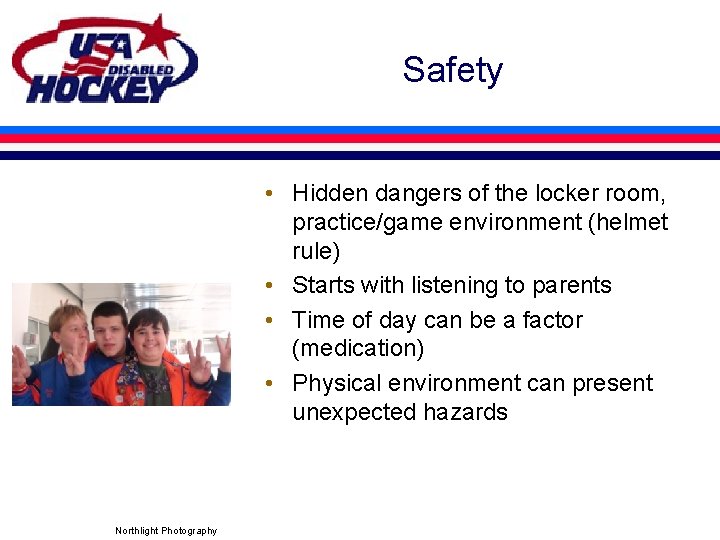 USA DISABLED HOCKEY

Safety

• Hidden dangers of the locker room, practice/game environment (helmet rule)
• Starts with listening to parents
• Time of day can be a factor (medication)
• Physical environment can present unexpected hazards

Northlight Photography